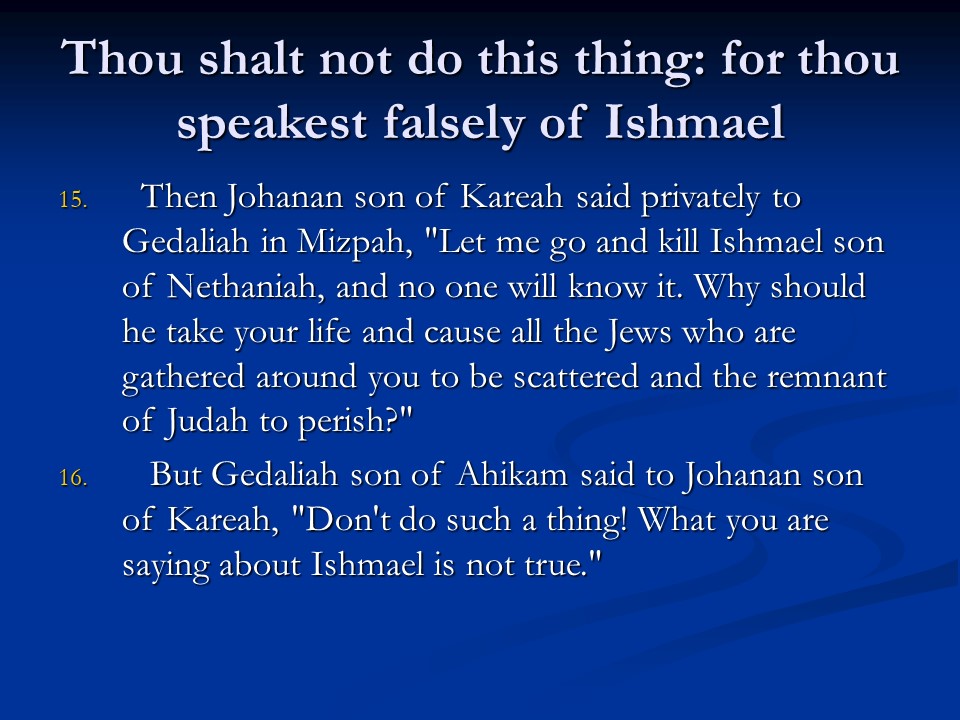 Thou shalt not do this thing: for thou speakest falsely of Ishmael

15. Then Johanan son of Kareah said privately to Gedaliah in Mizpah, "Let me go and kill Ishmael son of Nethaniah, and no one will know it. Why should he take your life and cause all the Jews who are gathered around you to be scattered and the remnant of Judah to perish?"

16. But Gedaliah son of Ahikam said to Johanan son of Kareah, "Don't do such a thing! What you are saying about Ishmael is not true."